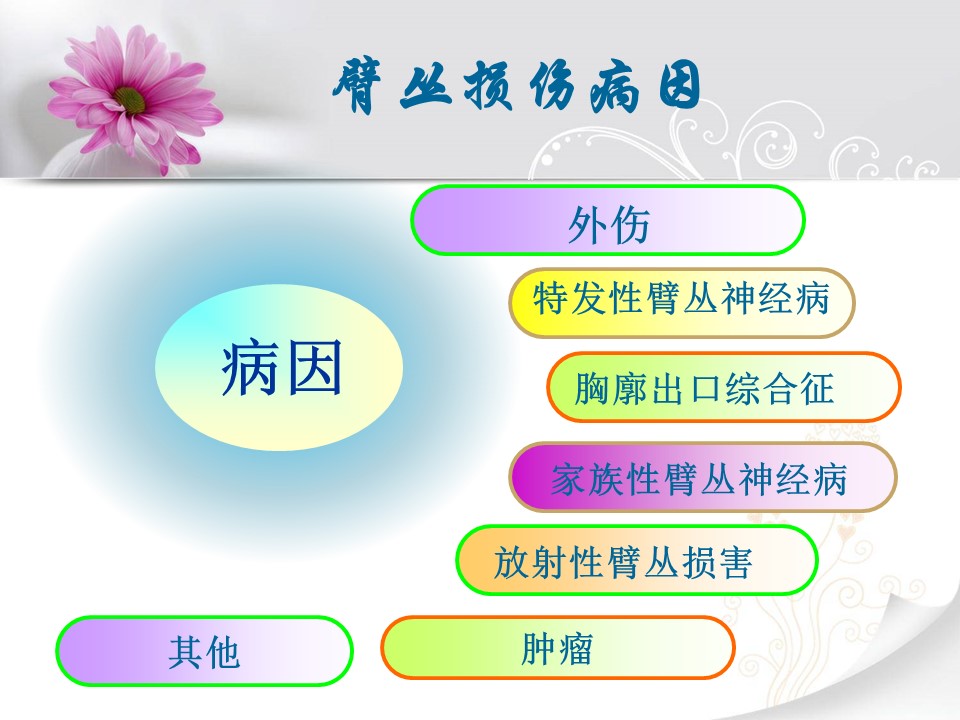 臂丛损伤病因

病因

外伤

特发性臂丛神经病

胸廓出口综合征

家族性臂丛神经病

放射性臂丛损害

其他

肿瘤